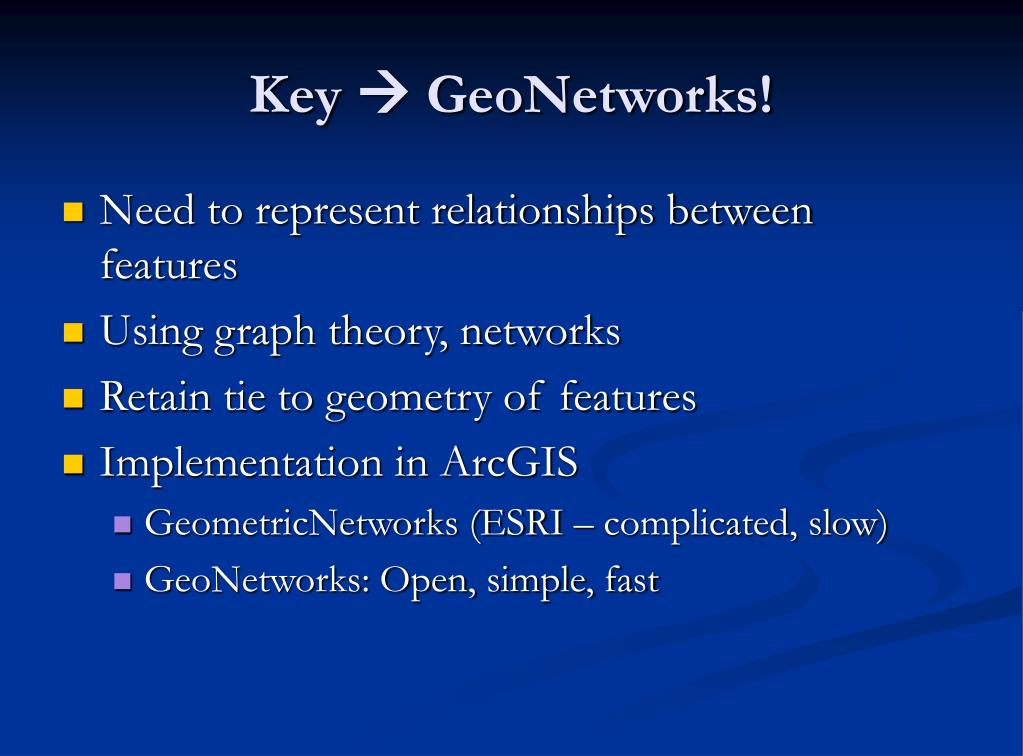 Key → GeoNetworks!

- Need to represent relationships between features
- Using graph theory, networks
- Retain tie to geometry of features
- Implementation in ArcGIS
  - GeometricNetworks (ESRI – complicated, slow)
  - GeoNetworks: Open, simple, fast